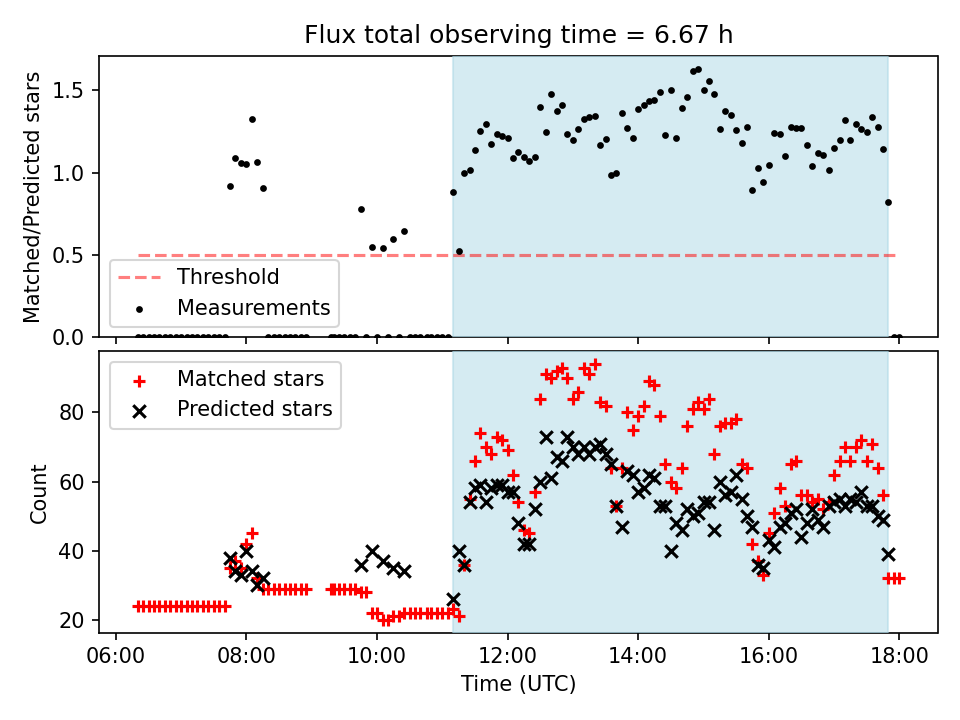 Flux total observing time = 6.67 h

Matched/Predicted stars

1.5
1.0
0.5
0.0

Threshold
Measurements

Matched stars
Predicted stars

Count

80
60
40
20

06:00
08:00
10:00
12:00
14:00
16:00
18:00

Time (UTC)